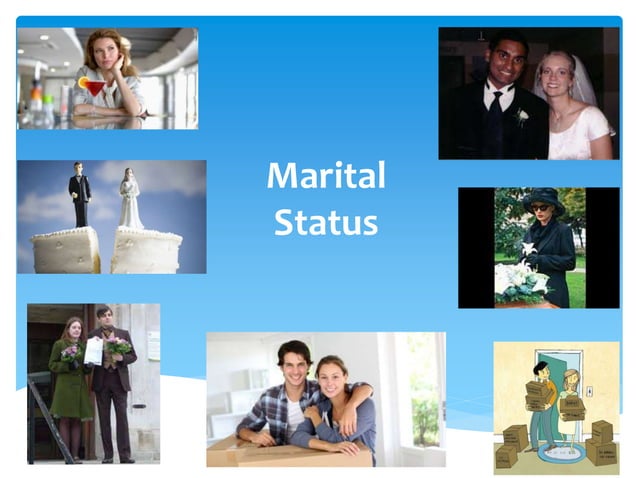 Marital Status